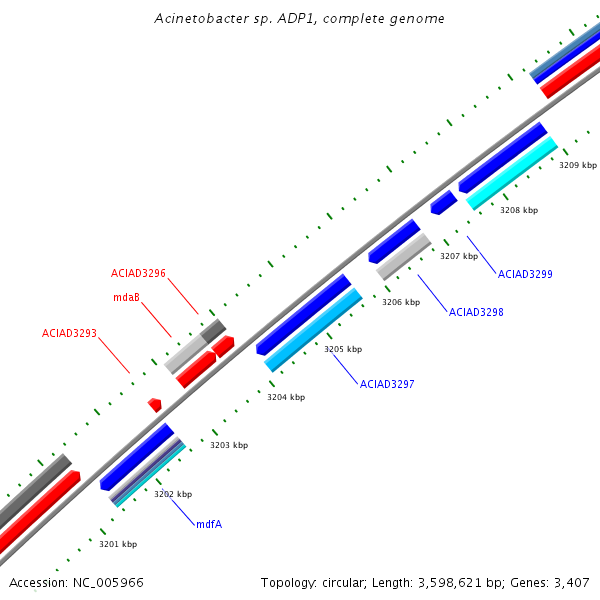 Acinetobacter sp. ADP1, complete genome

ACIAD3296

mdaB

ACIAD3293

3209 kbp

3208 kbp

3207 kbp

ACIAD3299

3206 kbp

ACIAD3298

3205 kbp

ACIAD3297

3204 kbp

3203 kbp

3202 kbp

mdfA

3201 kbp

Accession: NC_005966

Topology: circular; Length: 3,598,621 bp; Genes: 3,407